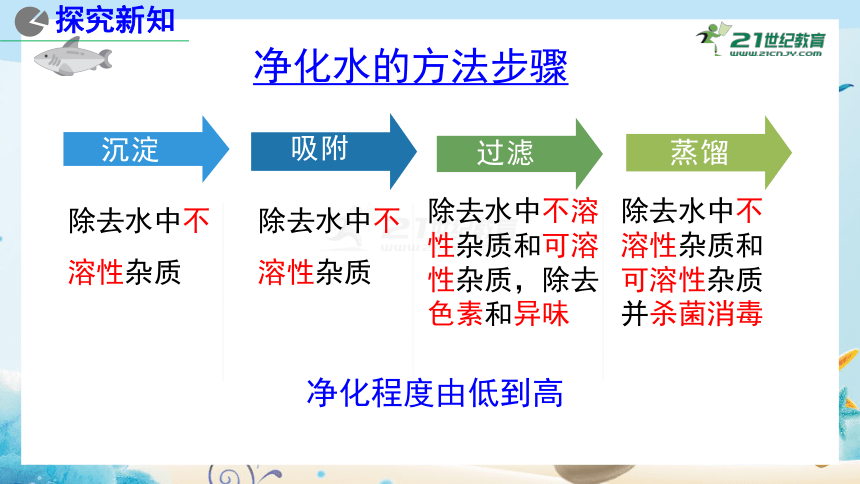 探究新知

21世纪教育
www.21cnjy.com

净化水的方法步骤

沉淀

除去水中不溶性杂质

吸附

除去水中不溶性杂质

过滤

除去水中不溶性杂质和可溶性杂质，除去色素和异味

蒸馏

除去水中不溶性杂质和可溶性杂质并杀菌消毒

净化程度由低到高